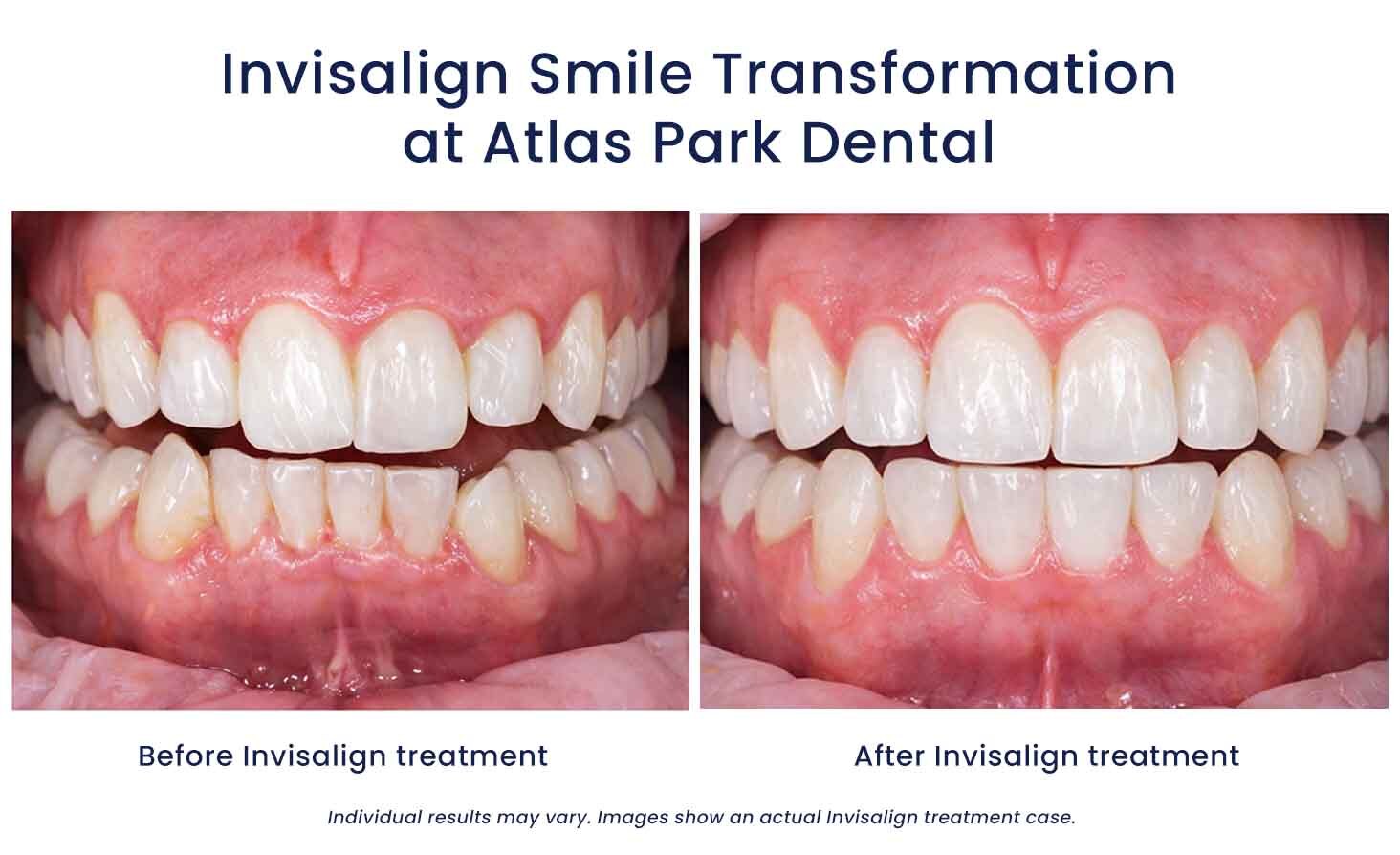 Invisalign Smile Transformation at Atlas Park Dental

Before Invisalign treatment

After Invisalign treatment

Individual results may vary. Images show an actual Invisalign treatment case.